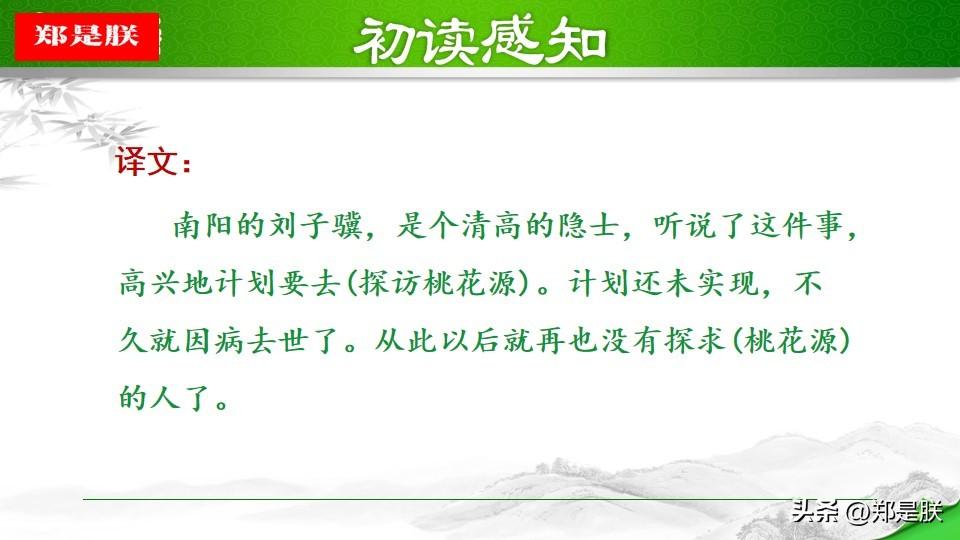 郑是朕

初读感知

译文：

南阳的刘子骥，是个清高的隐士，听说了这件事，高兴地计划要去(探访桃花源)。计划还未实现，不久就因病去世了。从此以后就再也没有探求(桃花源)的人了。

头条 @郑是朕